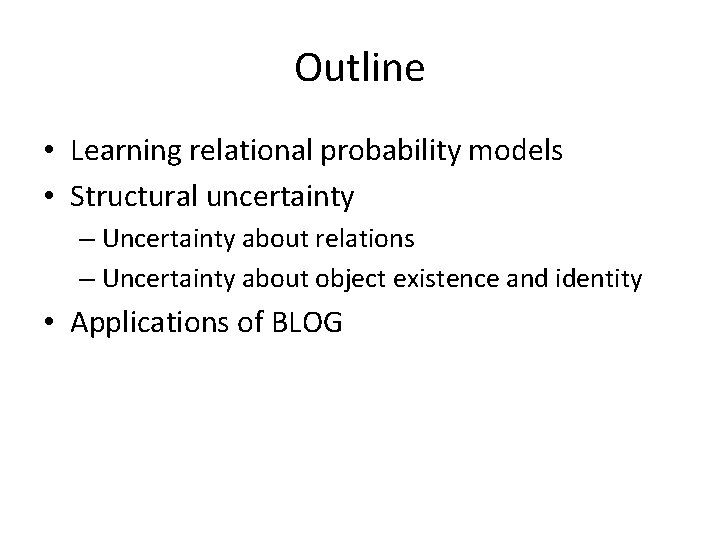 Outline

• Learning relational probability models
• Structural uncertainty
 – Uncertainty about relations
 – Uncertainty about object existence and identity
• Applications of BLOG